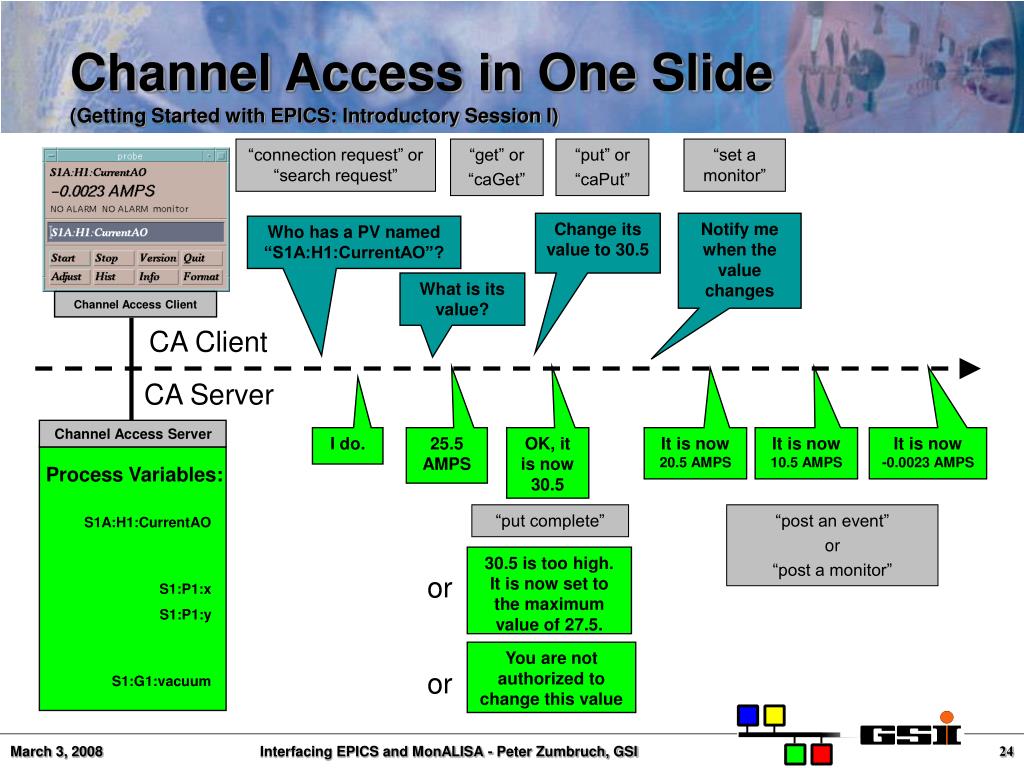 Channel Access in One Slide
(Getting Started with EPICS: Introductory Session I)

probe
S1A:H1:CurrentAO
-0.0023 AMPS
NO ALARM NO ALARM monitor
S1A:H1:CurrentAO
Start Stop Version Quit
Adjust Hist Info Format
Channel Access Client

"connection request" or "search request"

"get" or "caGet"

"put" or "caPut"

"set a monitor"

Who has a PV named "S1A:H1:CurrentAO"?

What is its value?

Change its value to 30.5

Notify me when the value changes

CA Client

CA Server

Channel Access Server
Process Variables:
S1A:H1:CurrentAO
S1:P1:x
S1:P1:y
S1:G1:vacuum

I do.

25.5 AMPS

OK, it is now 30.5

It is now 20.5 AMPS

It is now 10.5 AMPS

It is now -0.0023 AMPS

"put complete"

"post an event" or "post a monitor"

or

30.5 is too high. It is now set to the maximum value of 27.5.

or

You are not authorized to change this value

GSI

March 3, 2008 Interfacing EPICS and MonALISA - Peter Zumbruch, GSI 24